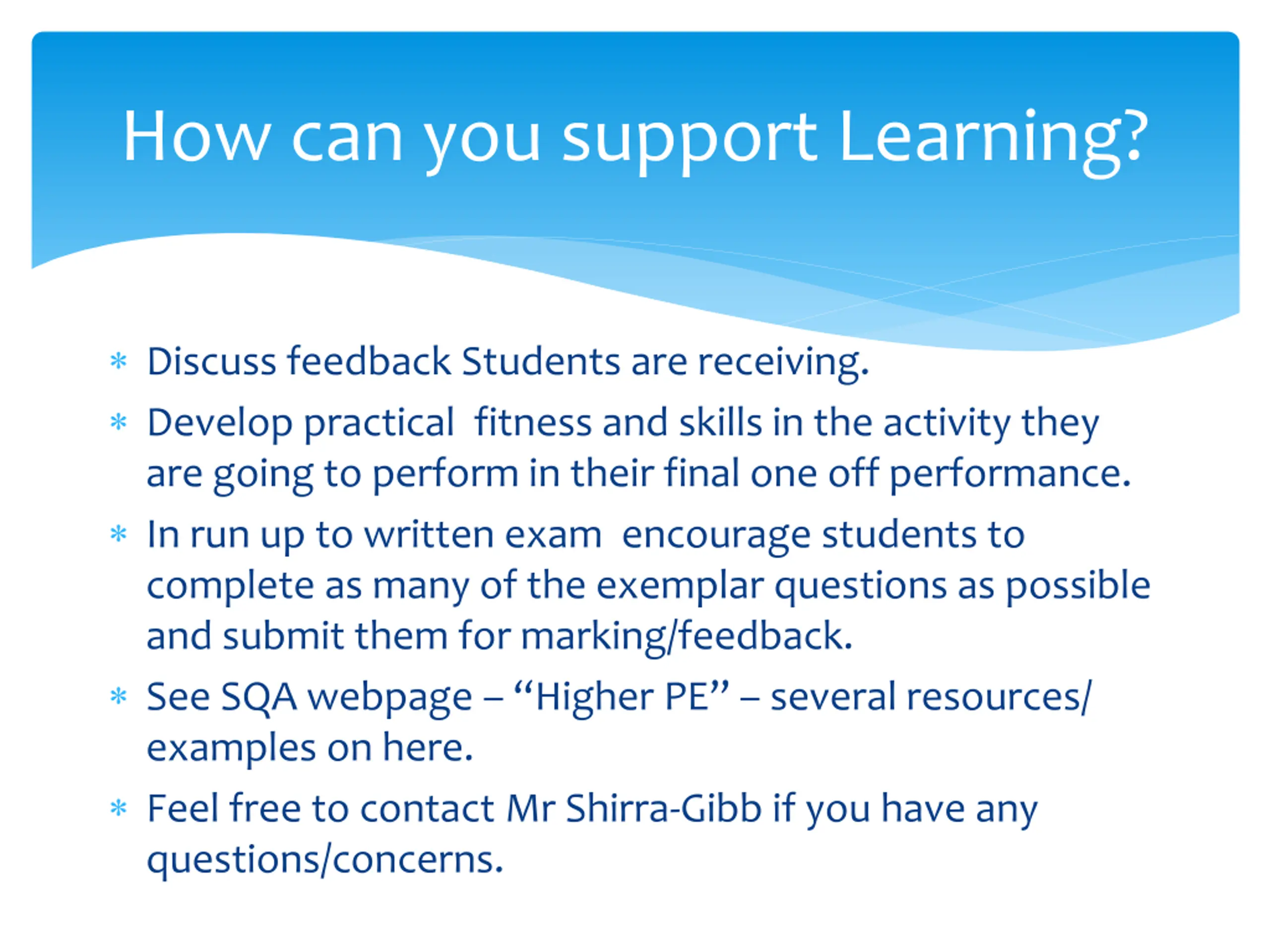 How can you support Learning?

* Discuss feedback Students are receiving.
* Develop practical fitness and skills in the activity they are going to perform in their final one off performance.
* In run up to written exam encourage students to complete as many of the exemplar questions as possible and submit them for marking/feedback.
* See SQA webpage – “Higher PE” – several resources/ examples on here.
* Feel free to contact Mr Shirra-Gibb if you have any questions/concerns.